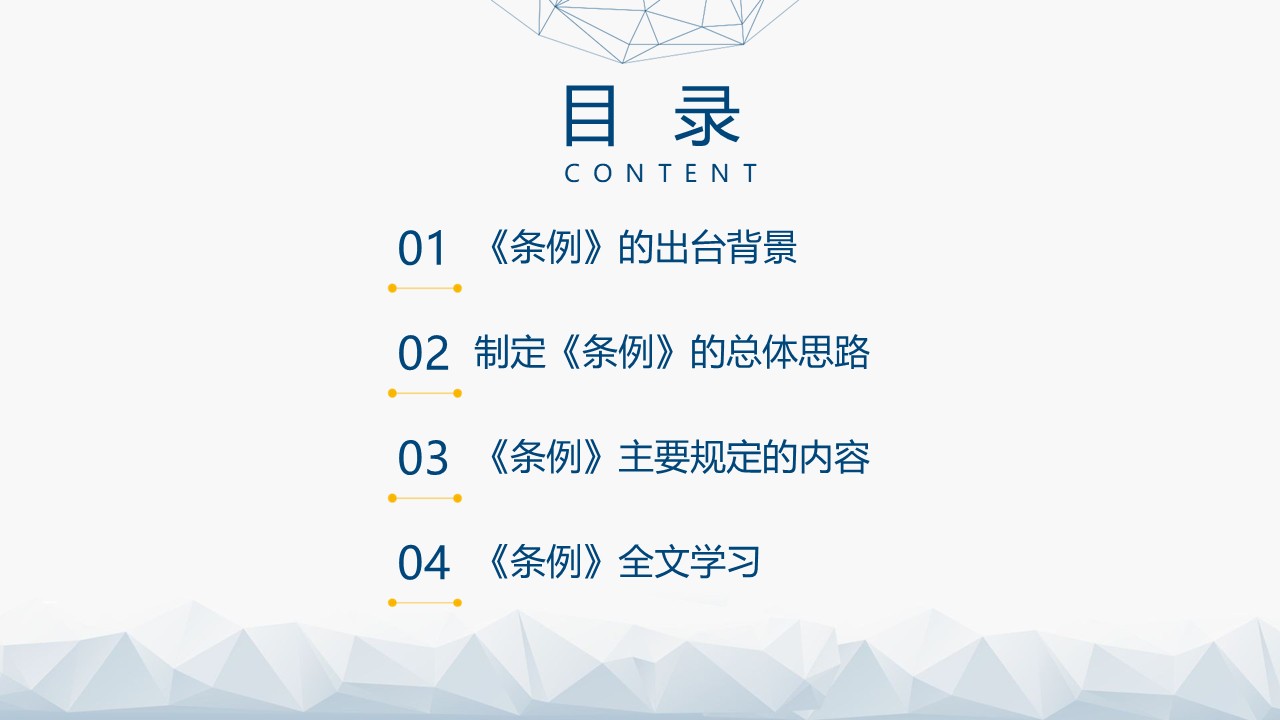 目 录
CONTENT

01 《条例》的出台背景

02 制定《条例》的总体思路

03 《条例》主要规定的内容

04 《条例》全文学习